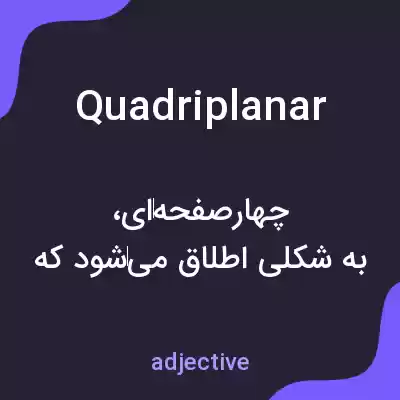 Quadriplanar

چهارصفحه‌ای،
به شکلی اطلاق می‌شود که

adjective